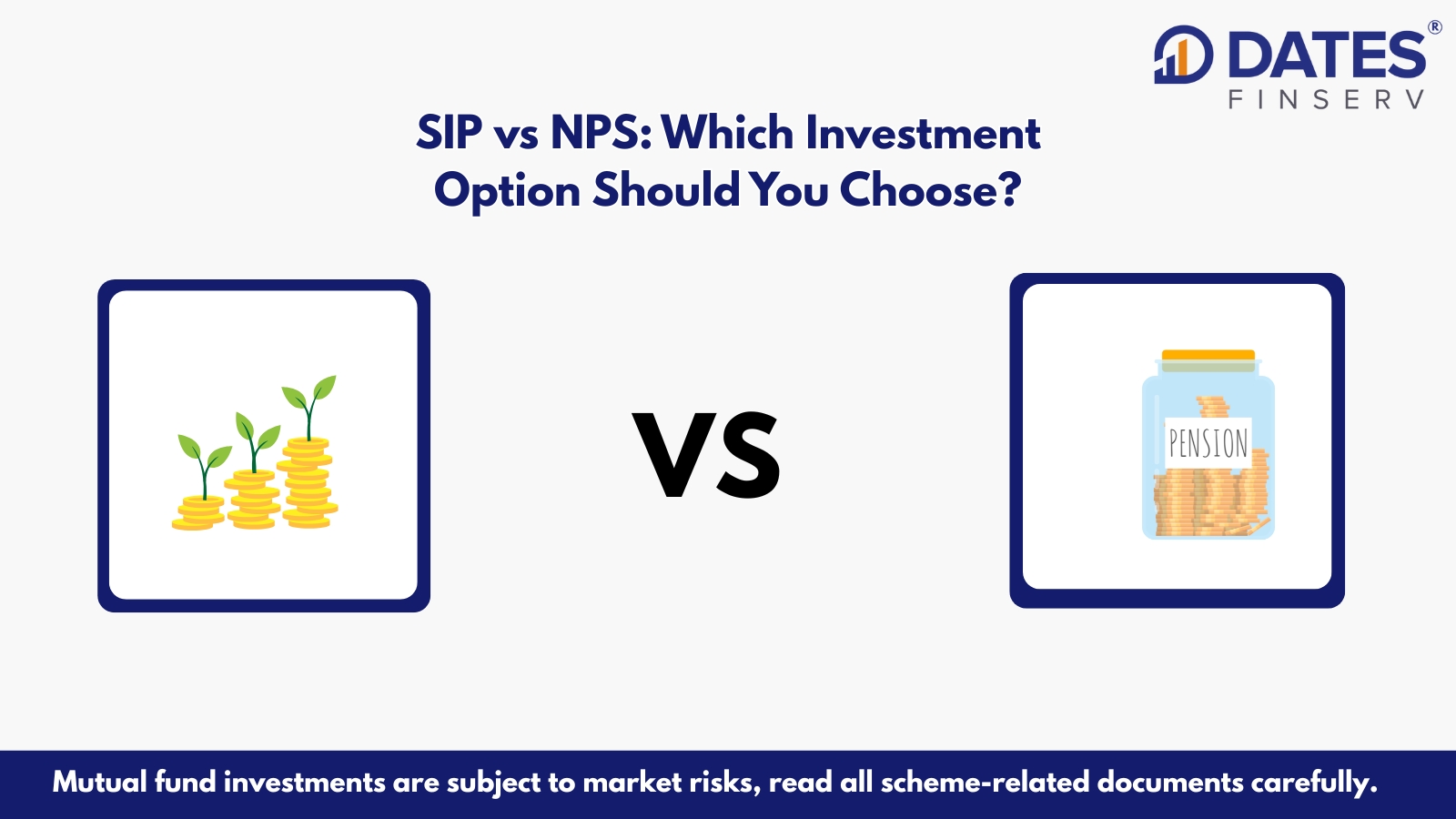 DATES®
FINSERV

SIP vs NPS: Which Investment Option Should You Choose?

VS

PENSION

Mutual fund investments are subject to market risks, read all scheme-related documents carefully.